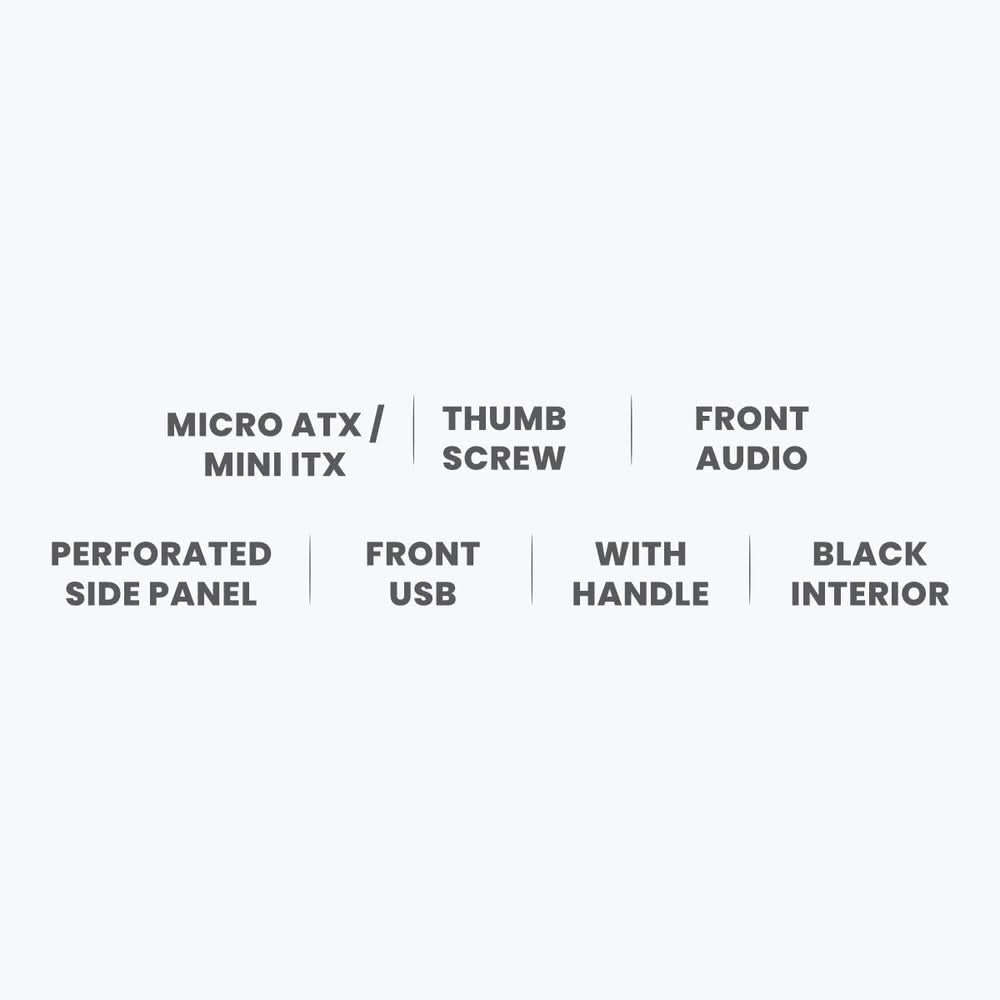 MICRO ATX / MINI ITX

THUMB SCREW

FRONT AUDIO

PERFORATED SIDE PANEL

FRONT USB

WITH HANDLE

BLACK INTERIOR